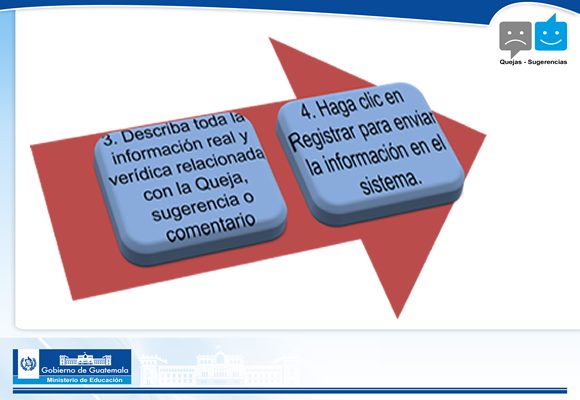 Quejas - Sugerencias

3. Describa toda la información real y verídica relacionada con la Queja, sugerencia o comentario

4. Haga clic en Registrar para enviar la información en el sistema.

Gobierno de Guatemala
Ministerio de Educación